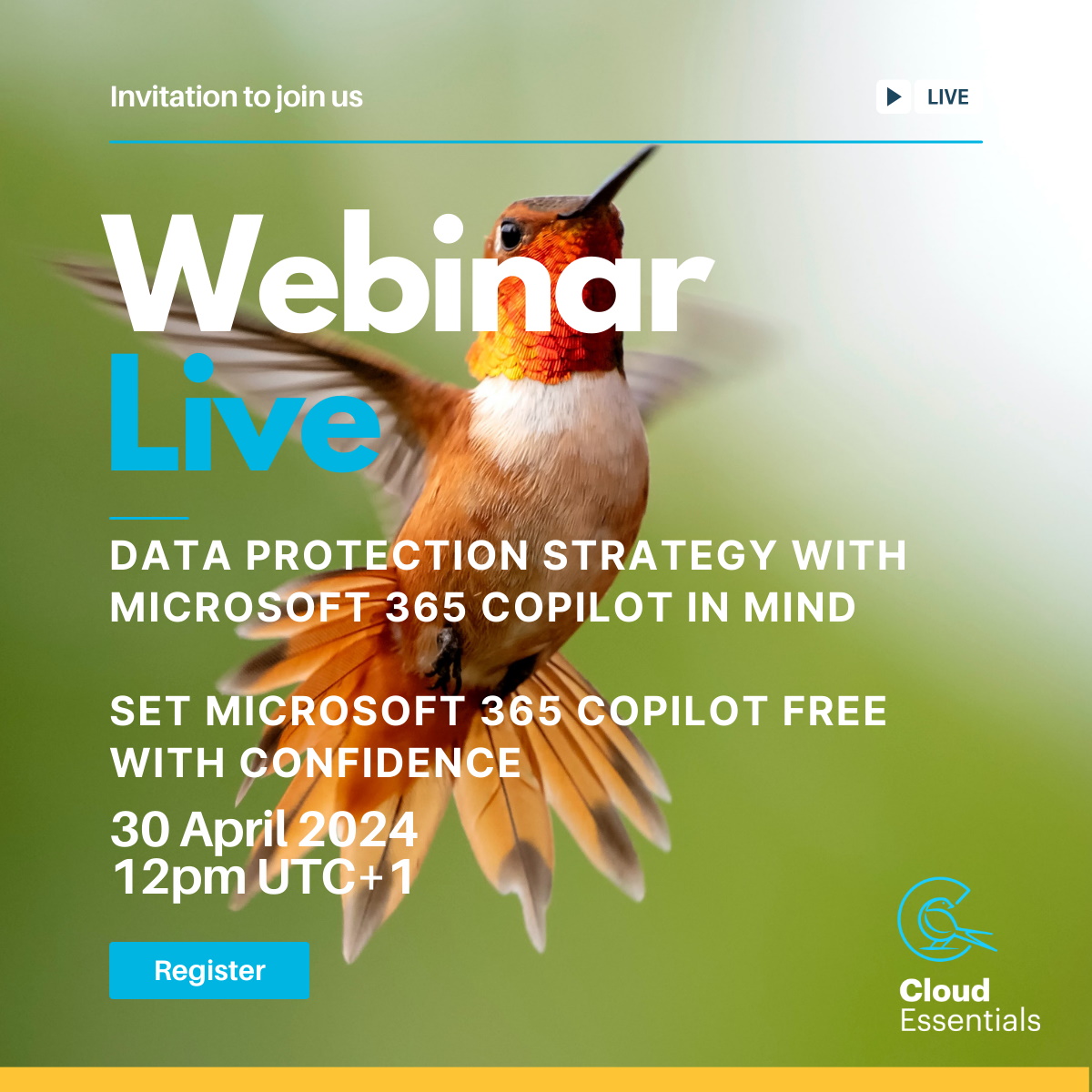 Invitation to join us

LIVE

Webinar
Live

DATA PROTECTION STRATEGY WITH MICROSOFT 365 COPILOT IN MIND

SET MICROSOFT 365 COPILOT FREE WITH CONFIDENCE

30 April 2024
12pm UTC+1

Register

Cloud
Essentials